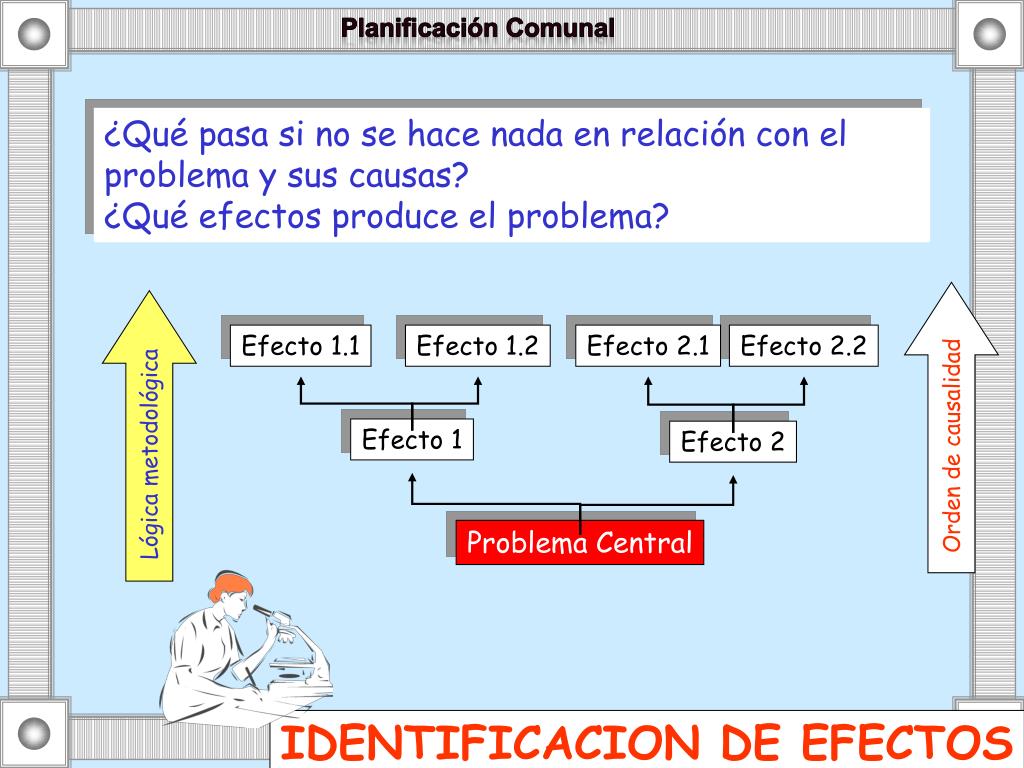 Planificación Comunal

¿Qué pasa si no se hace nada en relación con el problema y sus causas?
¿Qué efectos produce el problema?

Lógica metodológica

Efecto 1.1

Efecto 1.2

Efecto 2.1

Efecto 2.2

Efecto 1

Efecto 2

Problema Central

Orden de causalidad

IDENTIFICACION DE EFECTOS